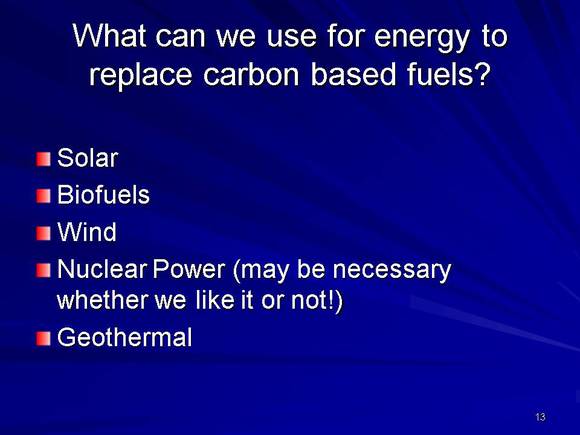 What can we use for energy to replace carbon based fuels?

Solar
Biofuels
Wind
Nuclear Power (may be necessary whether we like it or not!)
Geothermal

13